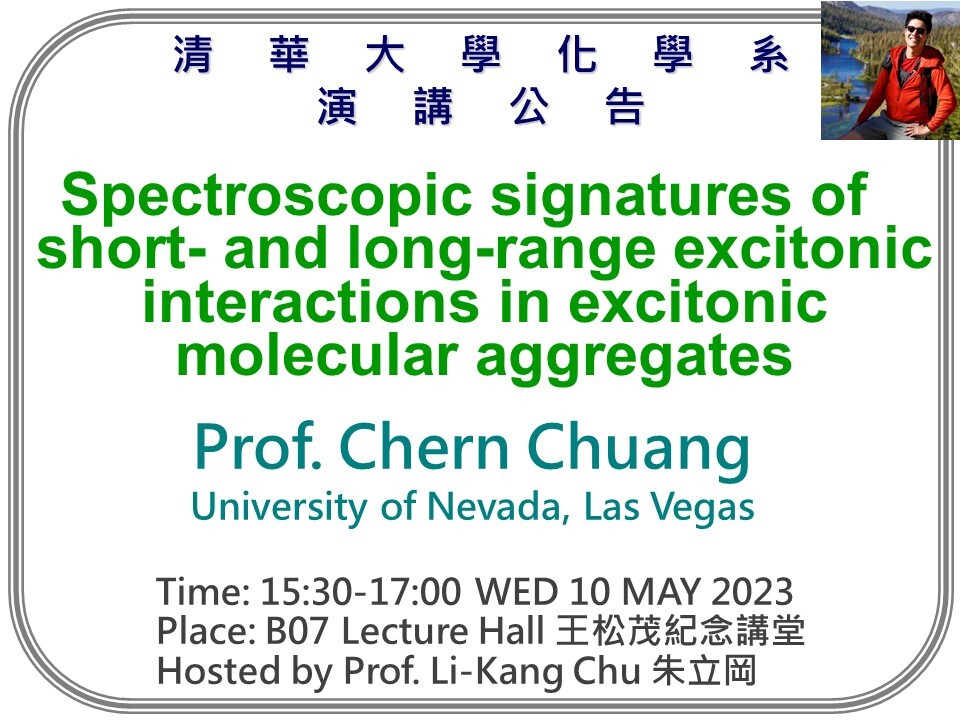 清 華 大 學 化 學 系
演 講 公 告

Spectroscopic signatures of short- and long-range excitonic interactions in excitonic molecular aggregates

Prof. Chern Chuang
University of Nevada, Las Vegas

Time: 15:30-17:00 WED 10 MAY 2023
Place: B07 Lecture Hall 王松茂紀念講堂
Hosted by Prof. Li-Kang Chu 朱立岡